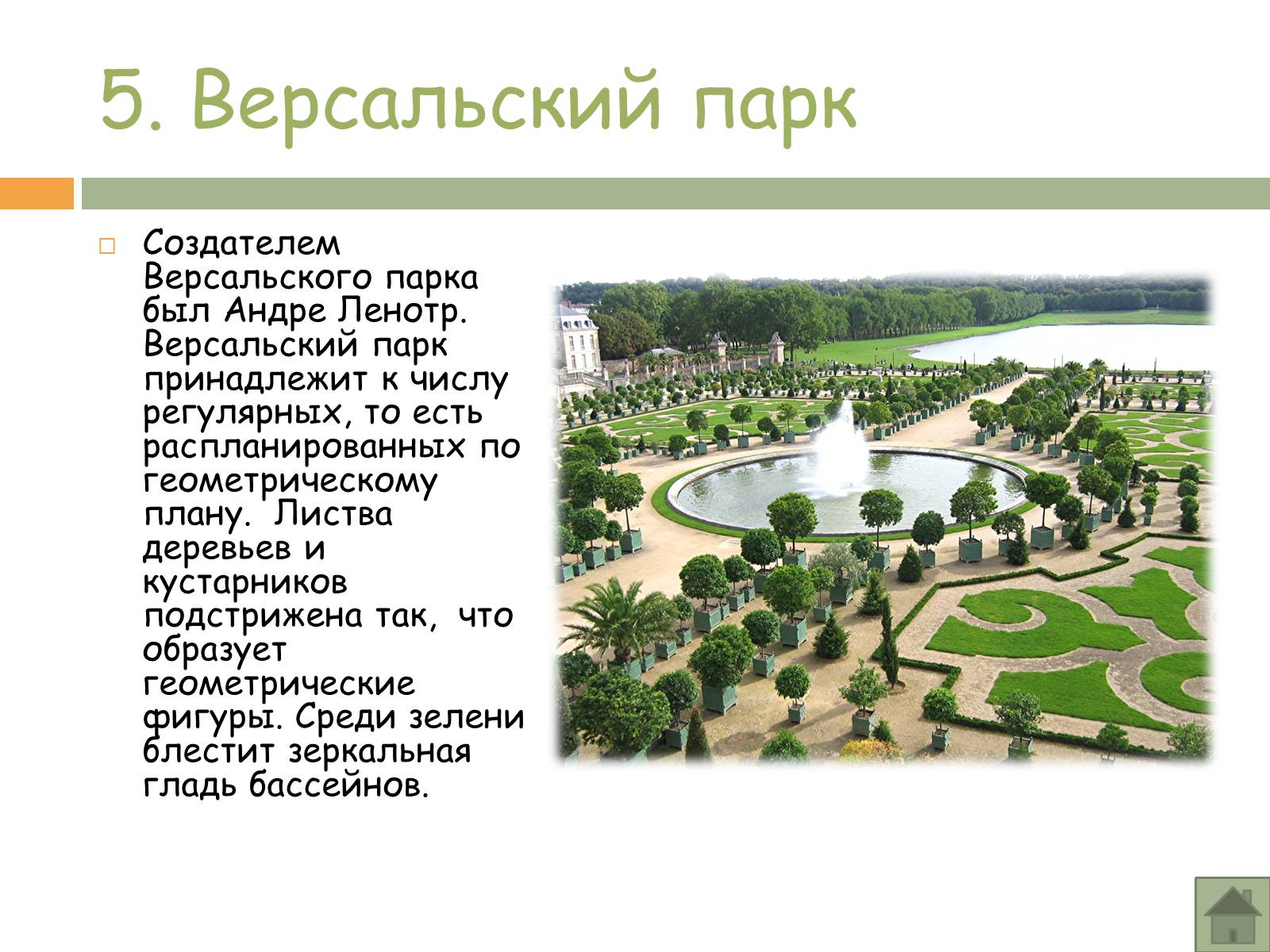 5. Версальский парк

Создателем Версальского парка был Андре Ленотр. Версальский парк принадлежит к числу регулярных, то есть распланированных по геометрическому плану. Листва деревьев и кустарников подстрижена так, что образует геометрические фигуры. Среди зелени блестит зеркальная гладь бассейнов.